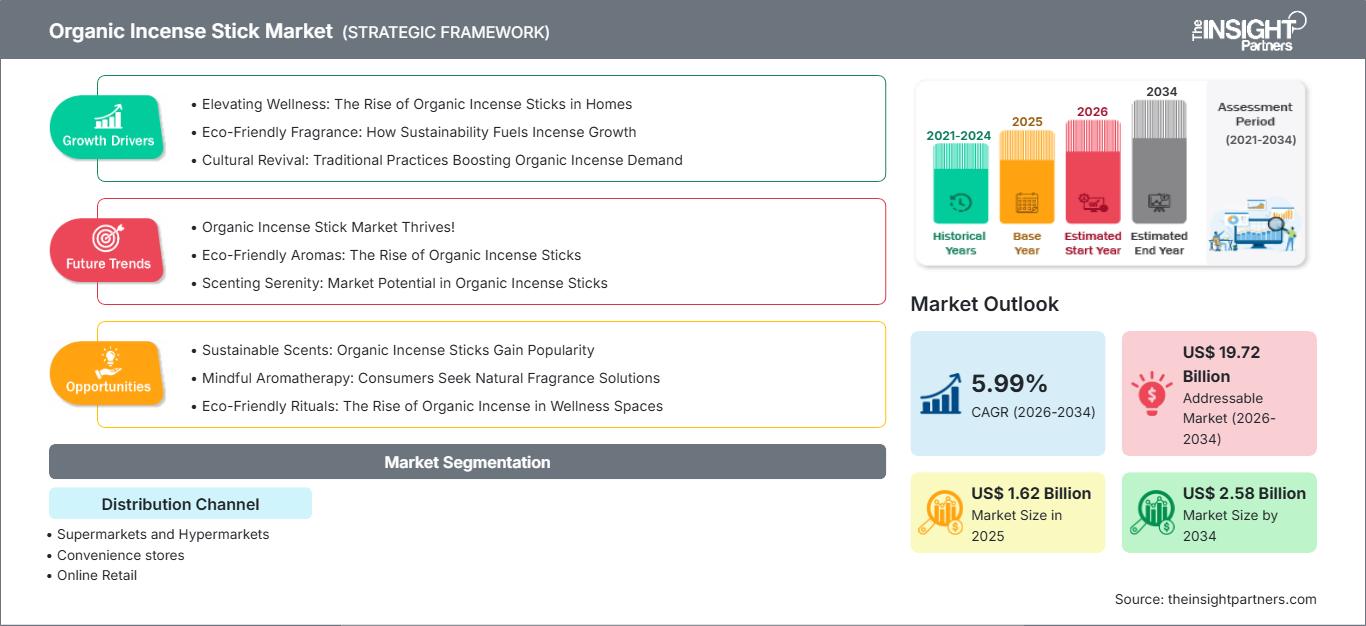 Organic Incense Stick Market (STRATEGIC FRAMEWORK)

The INSIGHT Partners

Growth Drivers

• Elevating Wellness: The Rise of Organic Incense Sticks in Homes
• Eco-Friendly Fragrance: How Sustainability Fuels Incense Growth
• Cultural Revival: Traditional Practices Boosting Organic Incense Demand

Future Trends

• Organic Incense Stick Market Thrives!
• Eco-Friendly Aromas: The Rise of Organic Incense Sticks
• Scenting Serenity: Market Potential in Organic Incense Sticks

Opportunities

• Sustainable Scents: Organic Incense Sticks Gain Popularity
• Mindful Aromatherapy: Consumers Seek Natural Fragrance Solutions
• Eco-Friendly Rituals: The Rise of Organic Incense in Wellness Spaces

Market Segmentation

Distribution Channel

• Supermarkets and Hypermarkets
• Convenience stores
• Online Retail

2021-2024 Historical Years
2025 Base Year
2026 Estimated Start Year
2034 Estimated End Year

Assessment Period (2021-2034)

Market Outlook

5.99% CAGR (2026-2034)

US$ 19.72 Billion Addressable Market (2026-2034)

US$ 1.62 Billion Market Size in 2025

US$ 2.58 Billion Market Size by 2034

Source: theinsightpartners.com